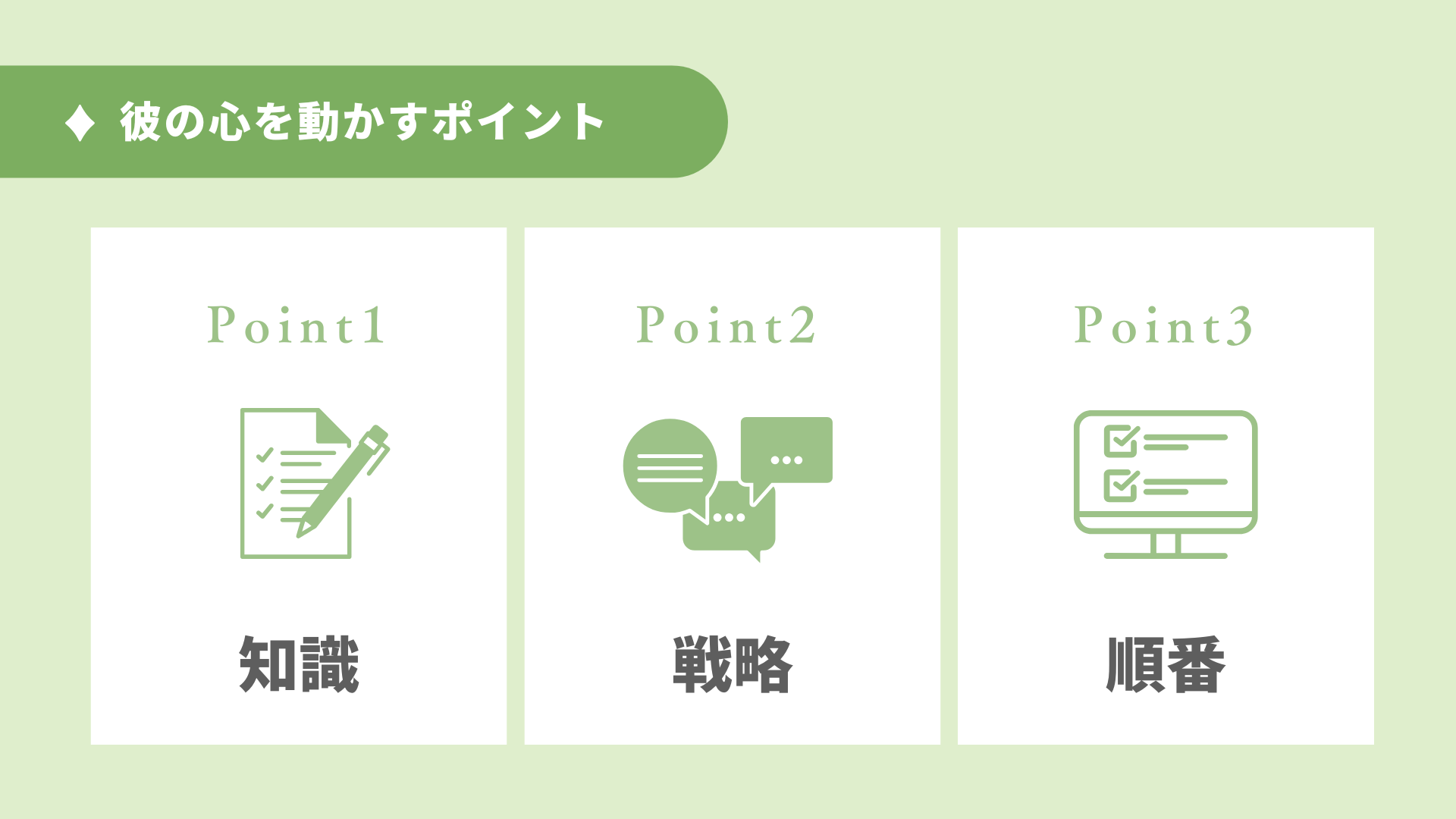 ♦ 彼の心を動かすポイント

Point1

知識

Point2

戦略

Point3

順番